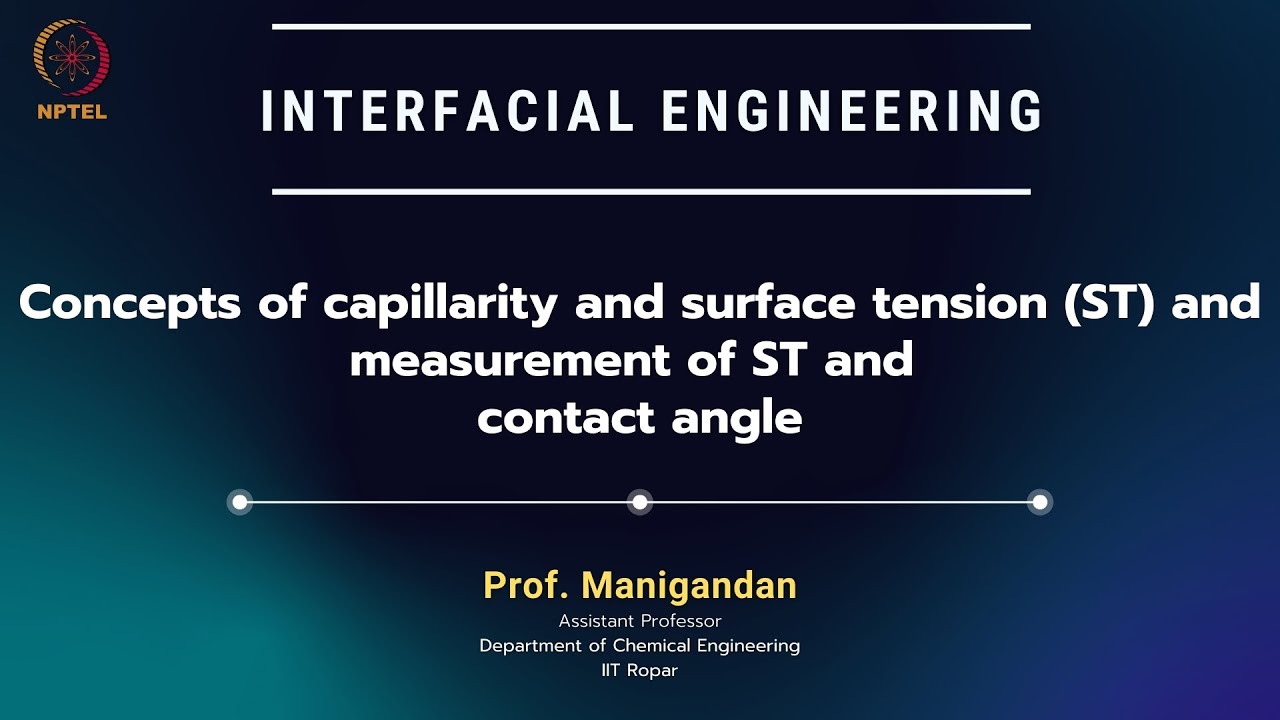 NPTEL

INTERFACIAL ENGINEERING

Concepts of capillarity and surface tension (ST) and measurement of ST and contact angle

Prof. Manigandan
Assistant Professor
Department of Chemical Engineering
IIT Ropar